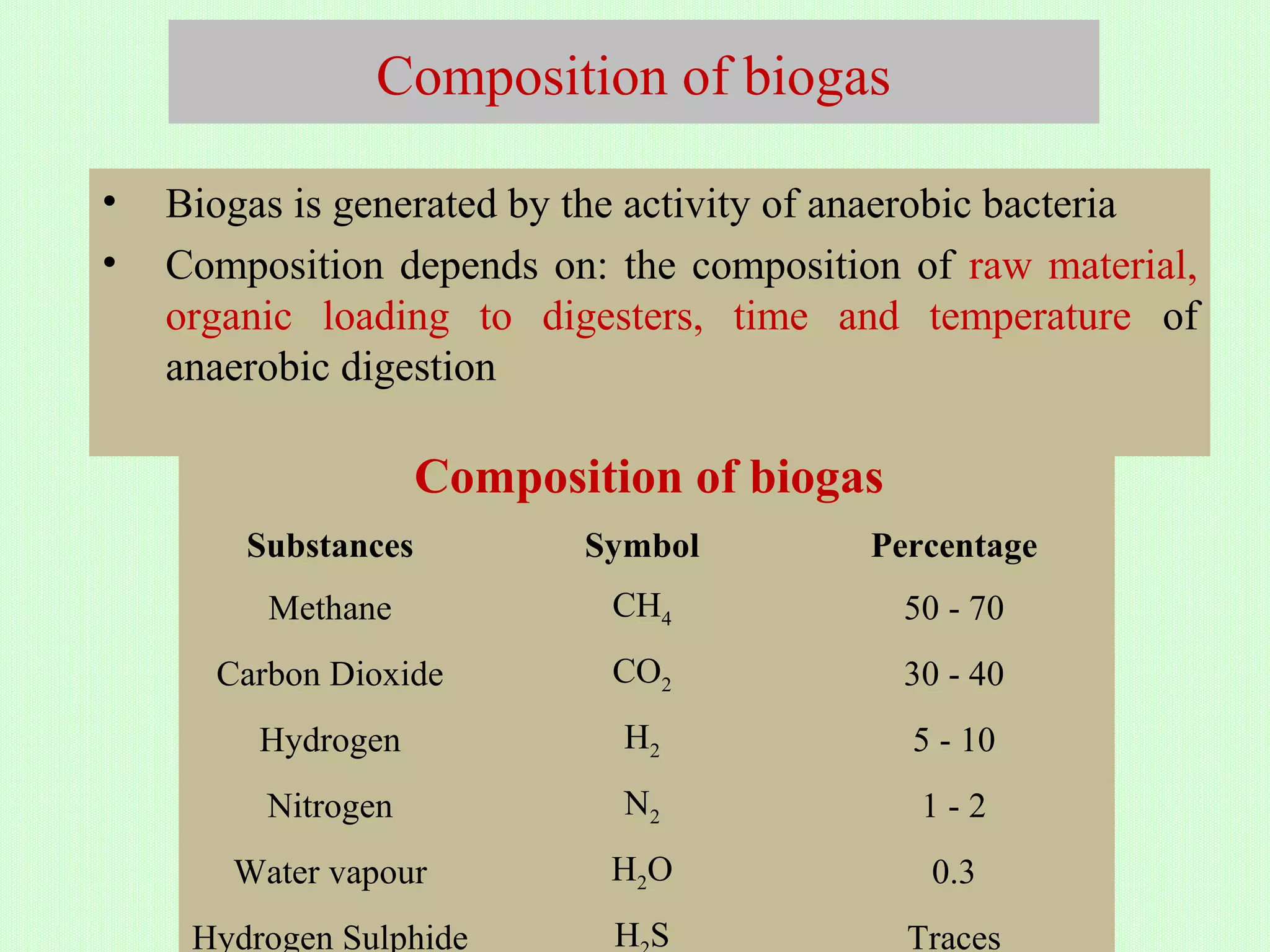 Composition of biogas

• Biogas is generated by the activity of anaerobic bacteria

• Composition depends on: the composition of raw material, organic loading to digesters, time and temperature of anaerobic digestion

Composition of biogas

| Substances | Symbol | Percentage |
|---|---|---|
| Methane | $CH_4$ | 50 - 70 |
| Carbon Dioxide | $CO_2$ | 30 - 40 |
| Hydrogen | $H_2$ | 5 - 10 |
| Nitrogen | $N_2$ | 1 - 2 |
| Water vapour | $H_2O$ | 0.3 |
| Hydrogen Sulphide | $H_2S$ | Traces |